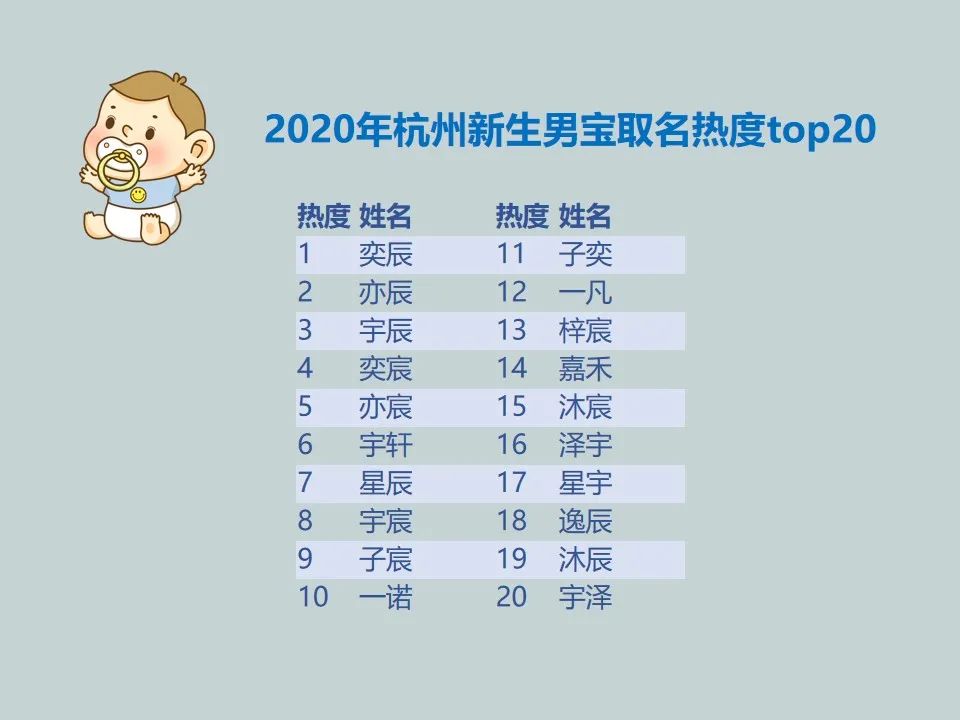 2020年杭州新生男宝取名热度top20

| 热度 | 姓名 | 热度 | 姓名 |
|---|---|---|---|
| 1 | 奕辰 | 11 | 子奕 |
| 2 | 亦辰 | 12 | 一凡 |
| 3 | 宇辰 | 13 | 梓宸 |
| 4 | 奕宸 | 14 | 嘉禾 |
| 5 | 亦宸 | 15 | 沐宸 |
| 6 | 宇轩 | 16 | 泽宇 |
| 7 | 星辰 | 17 | 星宇 |
| 8 | 宇宸 | 18 | 逸辰 |
| 9 | 子宸 | 19 | 沐辰 |
| 10 | 一诺 | 20 | 宇泽 |